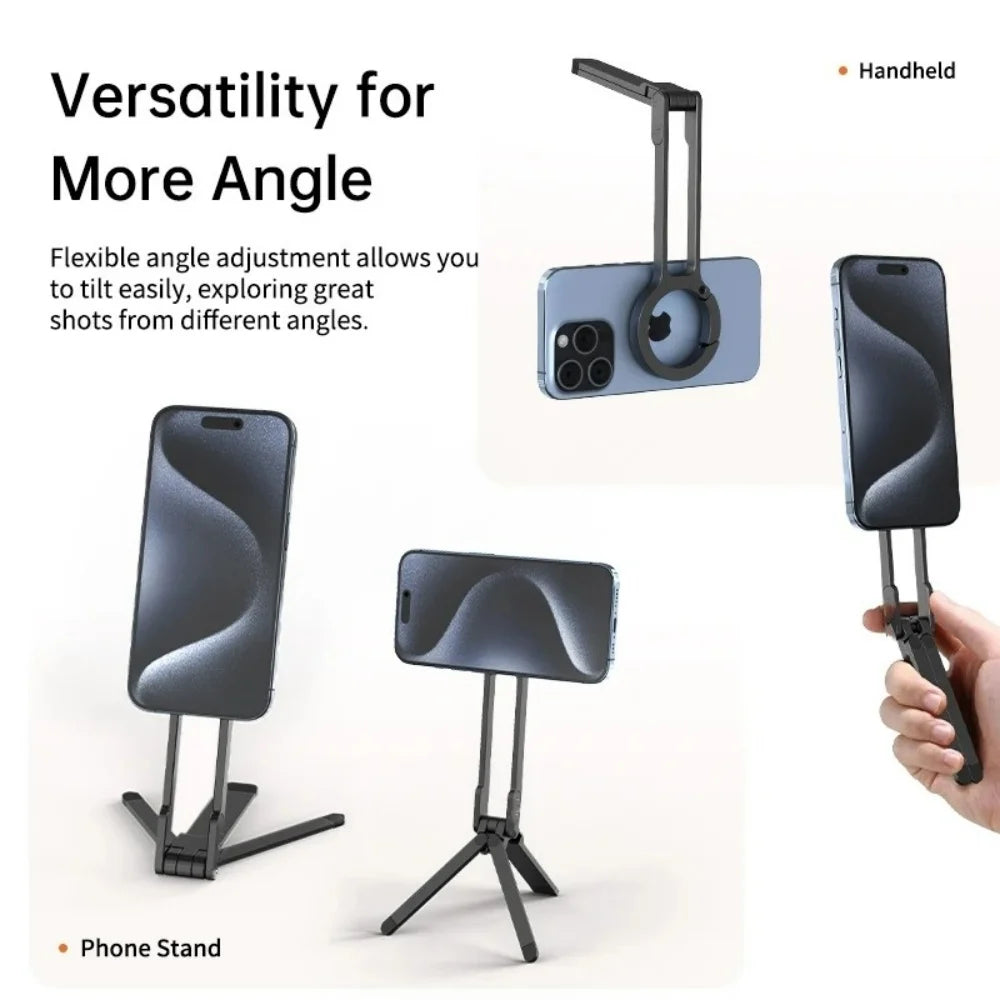 Versatility for More Angle

Flexible angle adjustment allows you to tilt easily, exploring great shots from different angles.

• Handheld

• Phone Stand